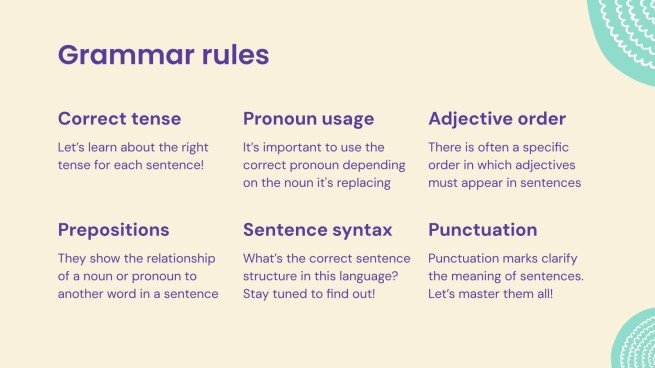 Grammar rules

Correct tense

Let's learn about the right tense for each sentence!

Pronoun usage

It's important to use the correct pronoun depending on the noun it's replacing

Adjective order

There is often a specific order in which adjectives must appear in sentences

Prepositions

They show the relationship of a noun or pronoun to another word in a sentence

Sentence syntax

What's the correct sentence structure in this language? Stay tuned to find out!

Punctuation

Punctuation marks clarify the meaning of sentences. Let's master them all!